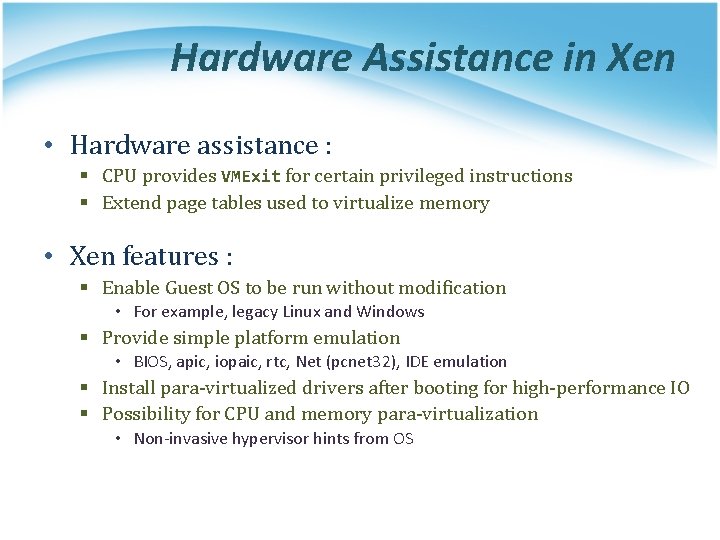 Hardware Assistance in Xen

• Hardware assistance :
  ▪ CPU provides VMExit for certain privileged instructions
  ▪ Extend page tables used to virtualize memory

• Xen features :
  ▪ Enable Guest OS to be run without modification
    • For example, legacy Linux and Windows
  ▪ Provide simple platform emulation
    • BIOS, apic, iopaic, rtc, Net (pcnet32), IDE emulation
  ▪ Install para-virtualized drivers after booting for high-performance IO
  ▪ Possibility for CPU and memory para-virtualization
    • Non-invasive hypervisor hints from OS